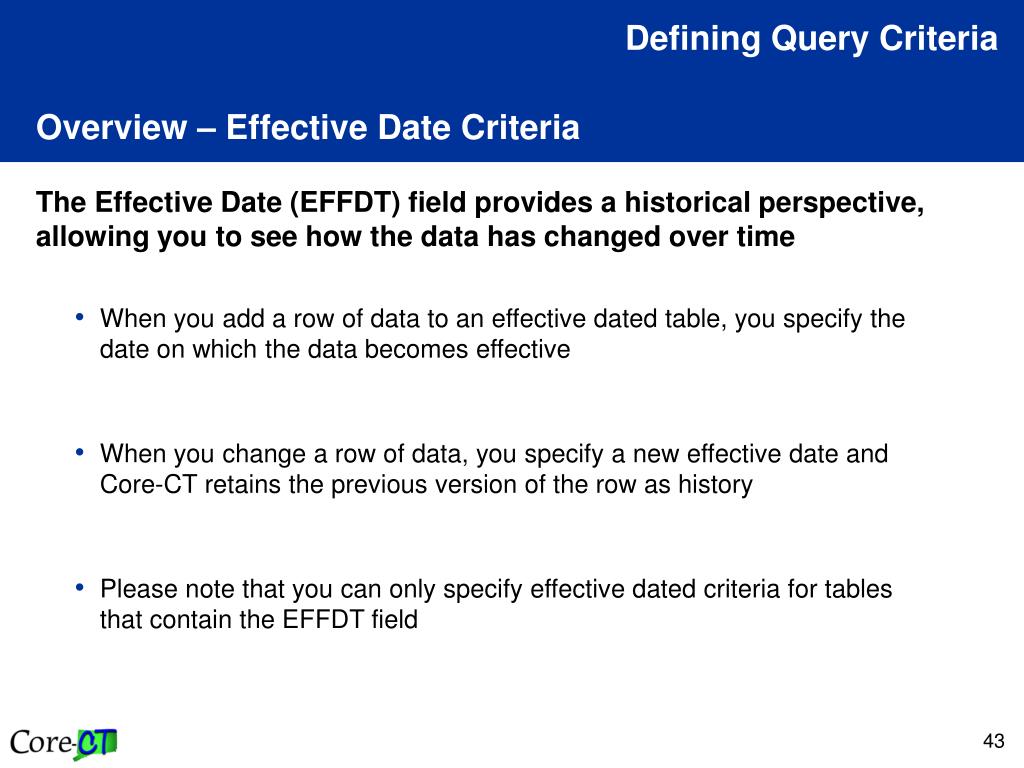 Defining Query Criteria

Overview – Effective Date Criteria

The Effective Date (EFFDT) field provides a historical perspective, allowing you to see how the data has changed over time

• When you add a row of data to an effective dated table, you specify the date on which the data becomes effective

• When you change a row of data, you specify a new effective date and Core-CT retains the previous version of the row as history

• Please note that you can only specify effective dated criteria for tables that contain the EFFDT field

Core-CT

43